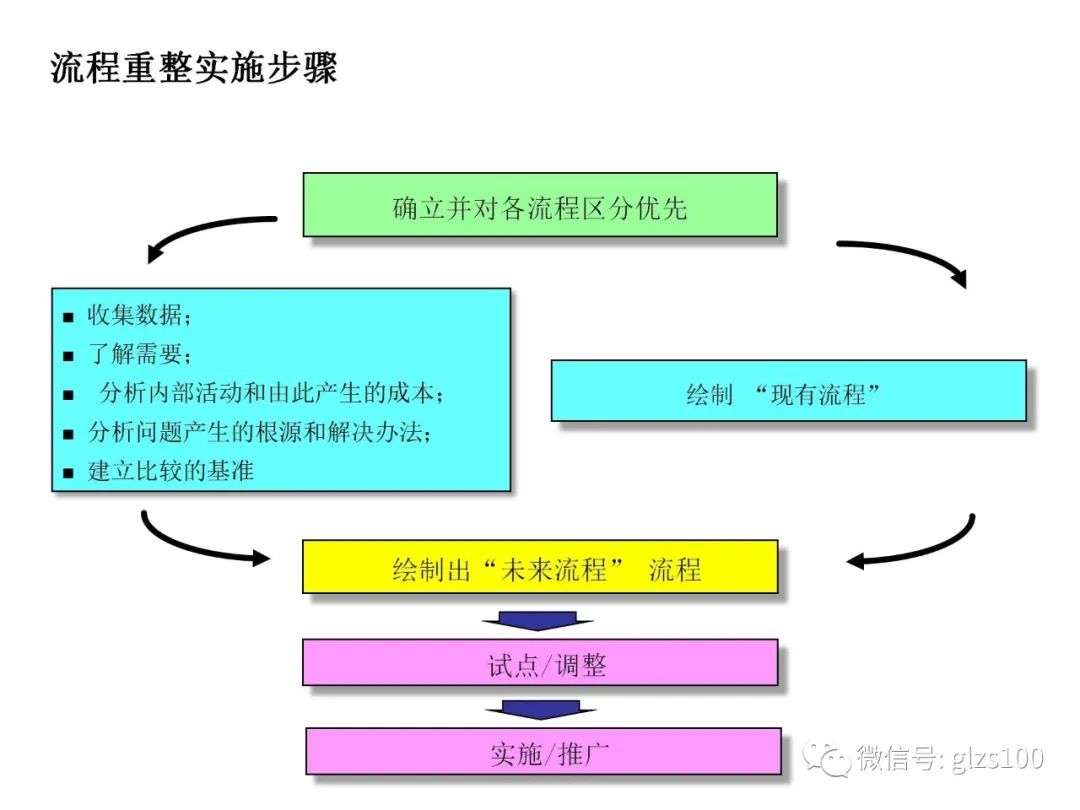 流程重整实施步骤

确立并对各流程区分优先

■ 收集数据；
■ 了解需要；
■ 分析内部活动和由此产生的成本；
■ 分析问题产生的根源和解决办法；
■ 建立比较的基准

绘制 “现有流程”

绘制出“未来流程” 流程

试点/调整

实施/推广

微信号: glzs100